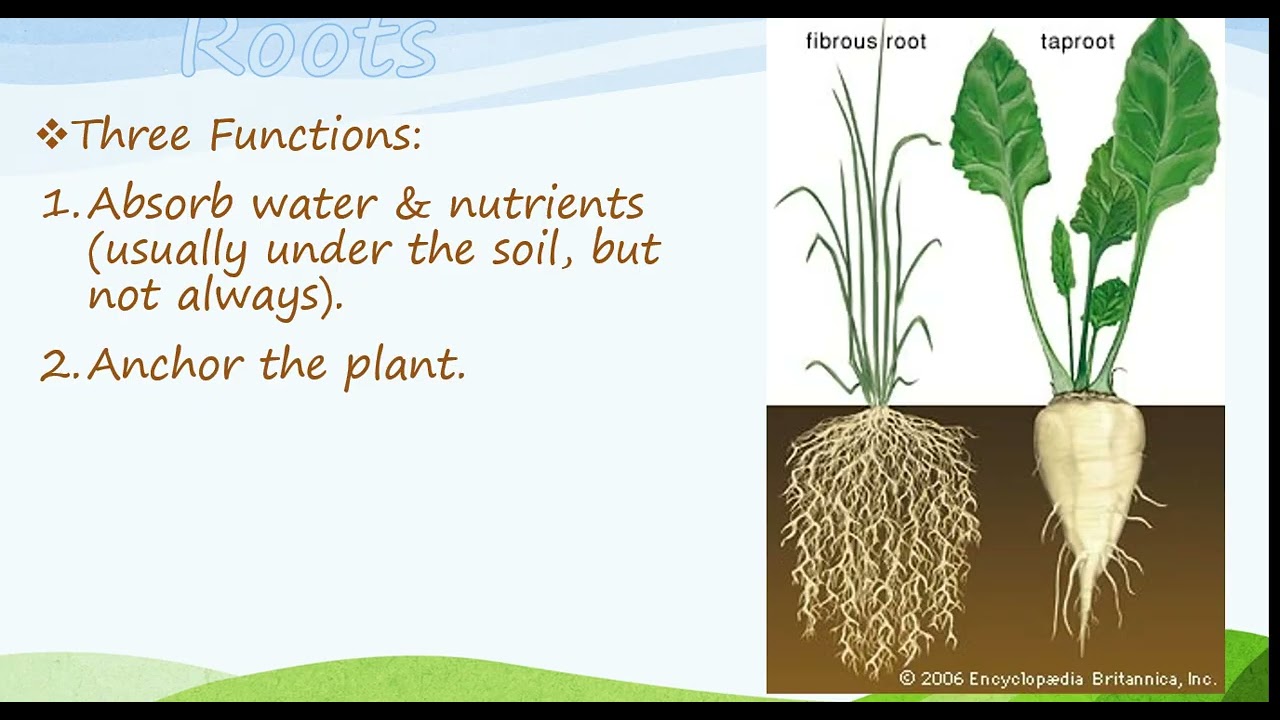 Roots

❖Three Functions:

1. Absorb water & nutrients (usually under the soil, but not always).

2. Anchor the plant.

fibrous root

taproot

© 2006 Encyclopædia Britannica, Inc.